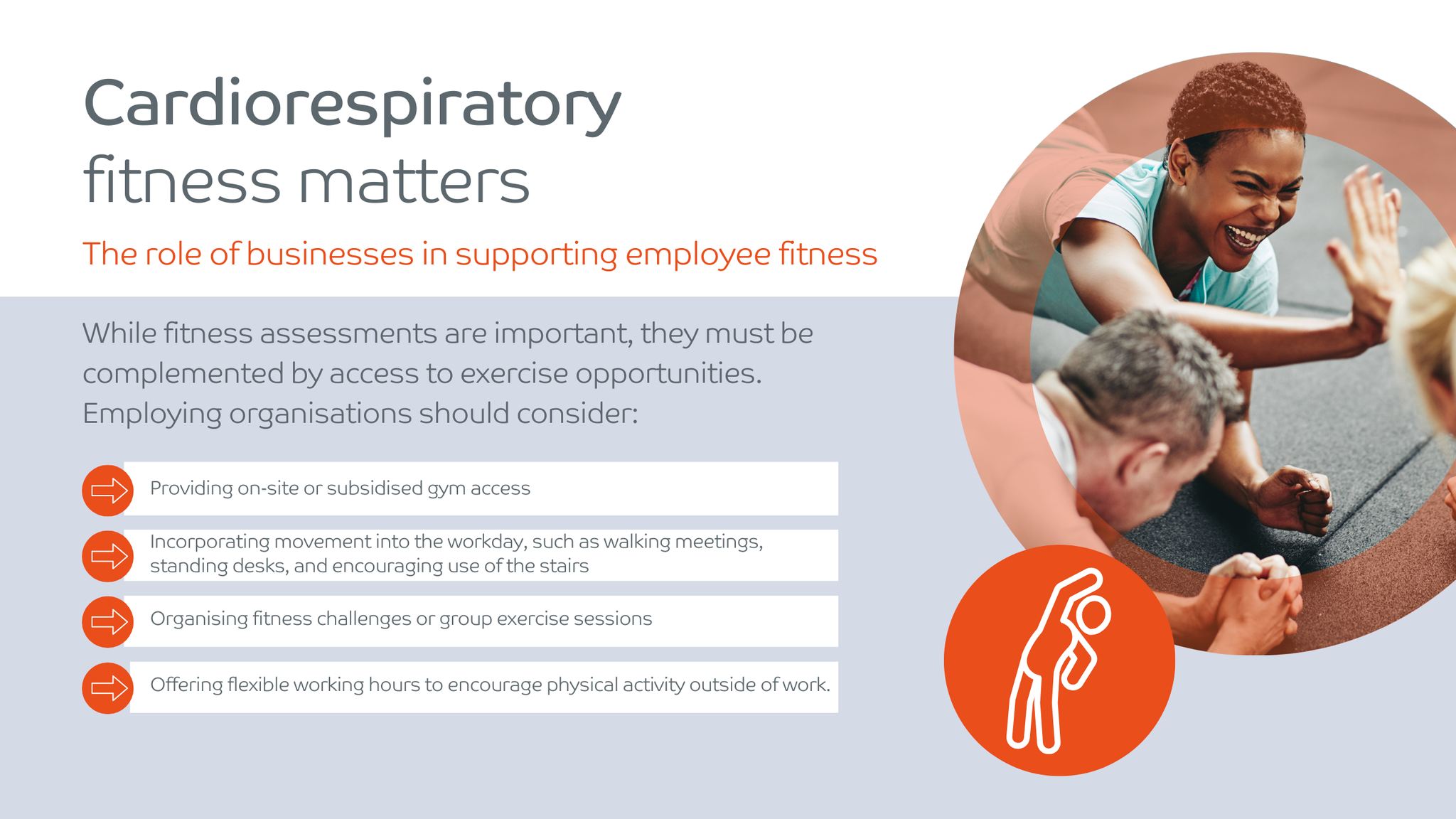 Cardiorespiratory fitness matters

The role of businesses in supporting employee fitness

While fitness assessments are important, they must be complemented by access to exercise opportunities. Employing organisations should consider:

Providing on-site or subsidised gym access

Incorporating movement into the workday, such as walking meetings, standing desks, and encouraging use of the stairs

Organising fitness challenges or group exercise sessions

Offering flexible working hours to encourage physical activity outside of work.